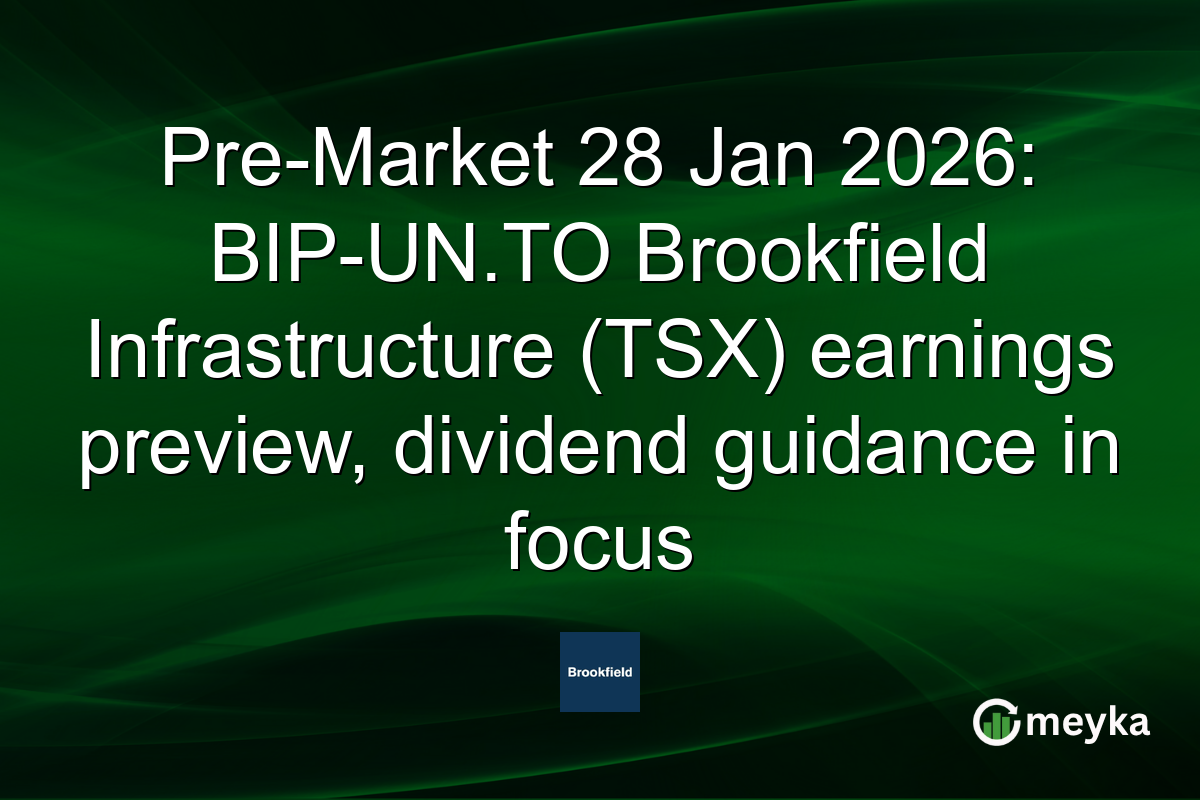 Pre-Market 28 Jan 2026: BIP-UN.TO Brookfield Infrastructure (TSX) earnings preview, dividend guidance in focus

Brookfield

meyka